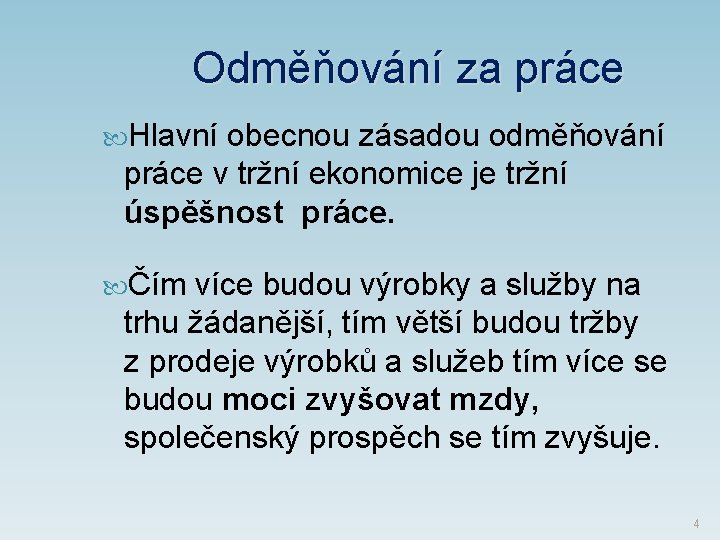 Odměňování za práce

Hlavní obecnou zásadou odměňování práce v tržní ekonomice je tržní úspěšnost práce.

Čím více budou výrobky a služby na trhu žádanější, tím větší budou tržby z prodeje výrobků a služeb tím více se budou moci zvyšovat mzdy, společenský prospěch se tím zvyšuje.

4